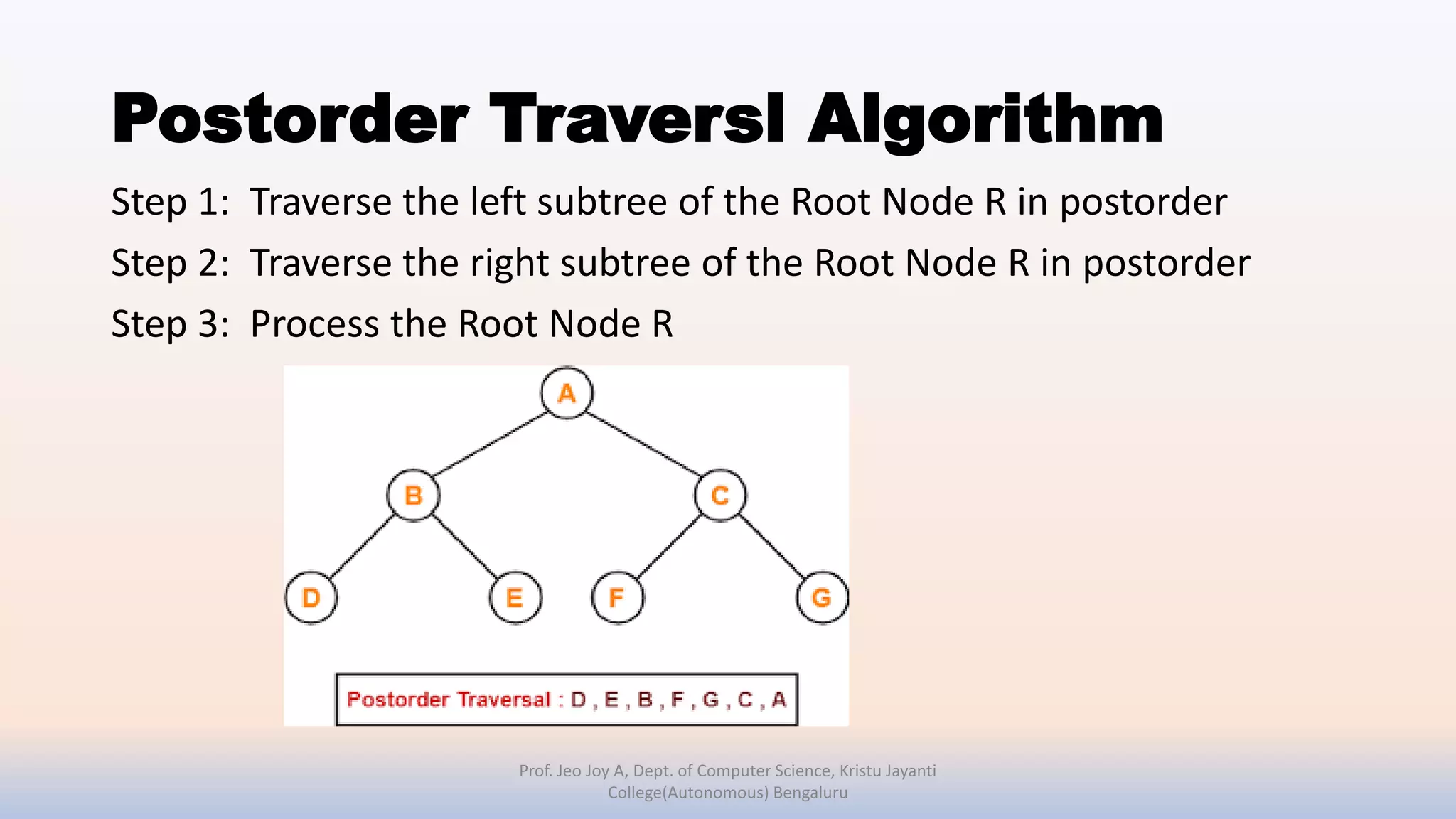 Postorder Traversl Algorithm

Step 1: Traverse the left subtree of the Root Node R in postorder

Step 2: Traverse the right subtree of the Root Node R in postorder

Step 3: Process the Root Node R

A

B

C

D

E

F

G

Postorder Traversal : D , E , B , F , G , C , A

Prof. Jeo Joy A, Dept. of Computer Science, Kristu Jayanti College(Autonomous) Bengaluru